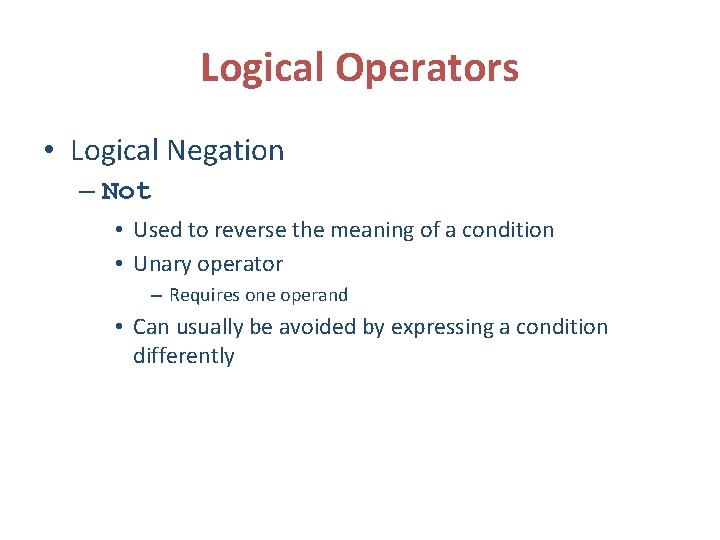 Logical Operators

• Logical Negation
– Not
• Used to reverse the meaning of a condition
• Unary operator
– Requires one operand
• Can usually be avoided by expressing a condition differently